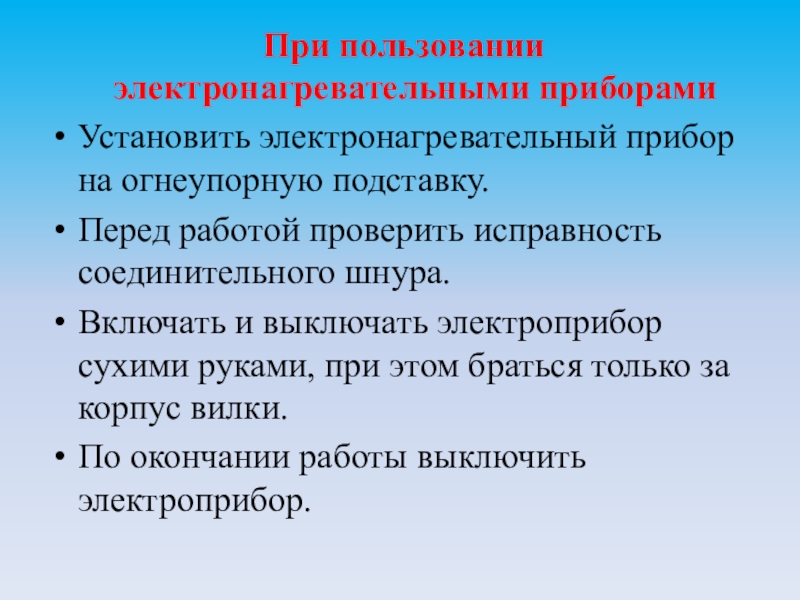 При пользовании электронагревательными приборами

• Установить электронагревательный прибор на огнеупорную подставку.

• Перед работой проверить исправность соединительного шнура.

• Включать и выключать электроприбор сухими руками, при этом браться только за корпус вилки.

• По окончании работы выключить электроприбор.